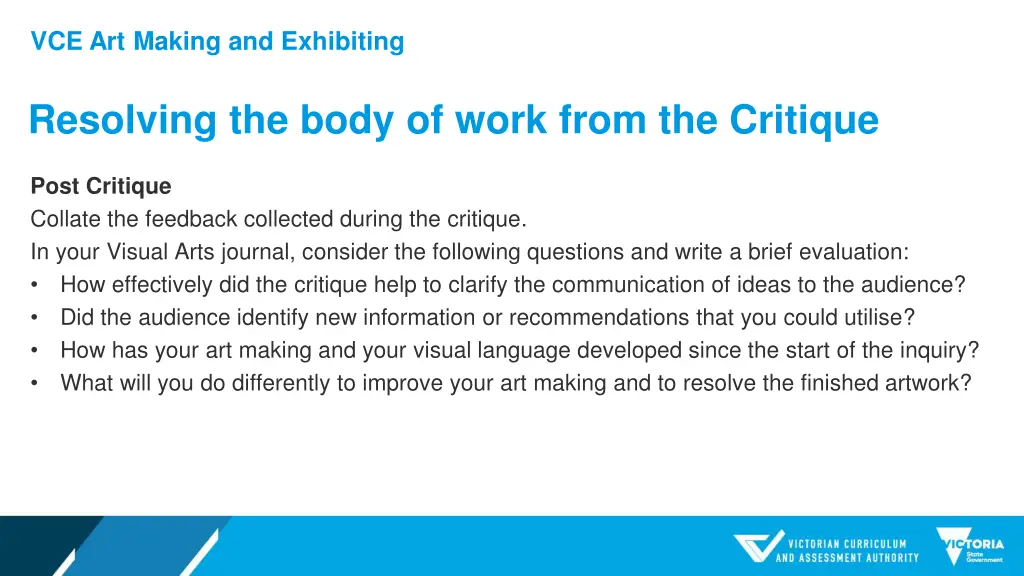 VCE Art Making and Exhibiting

Resolving the body of work from the Critique

Post Critique
Collate the feedback collected during the critique.
In your Visual Arts journal, consider the following questions and write a brief evaluation:
• How effectively did the critique help to clarify the communication of ideas to the audience?
• Did the audience identify new information or recommendations that you could utilise?
• How has your art making and your visual language developed since the start of the inquiry?
• What will you do differently to improve your art making and to resolve the finished artwork?

VICTORIAN CURRICULUM AND ASSESSMENT AUTHORITY

VICTORIA State Government